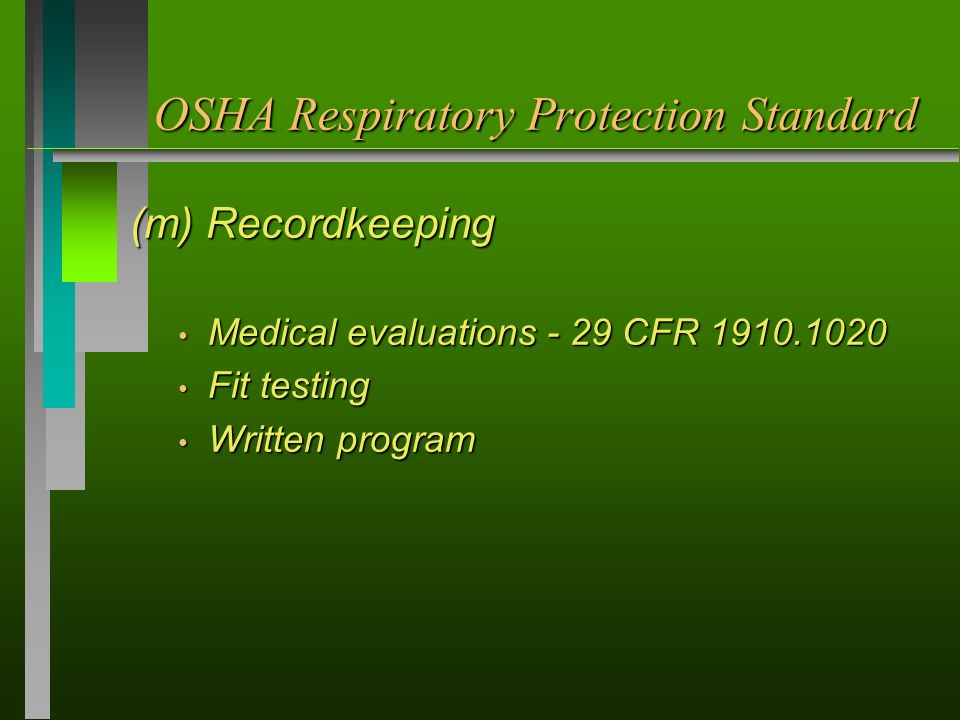 OSHA Respiratory Protection Standard

(m) Recordkeeping

• Medical evaluations - 29 CFR 1910.1020
• Fit testing
• Written program